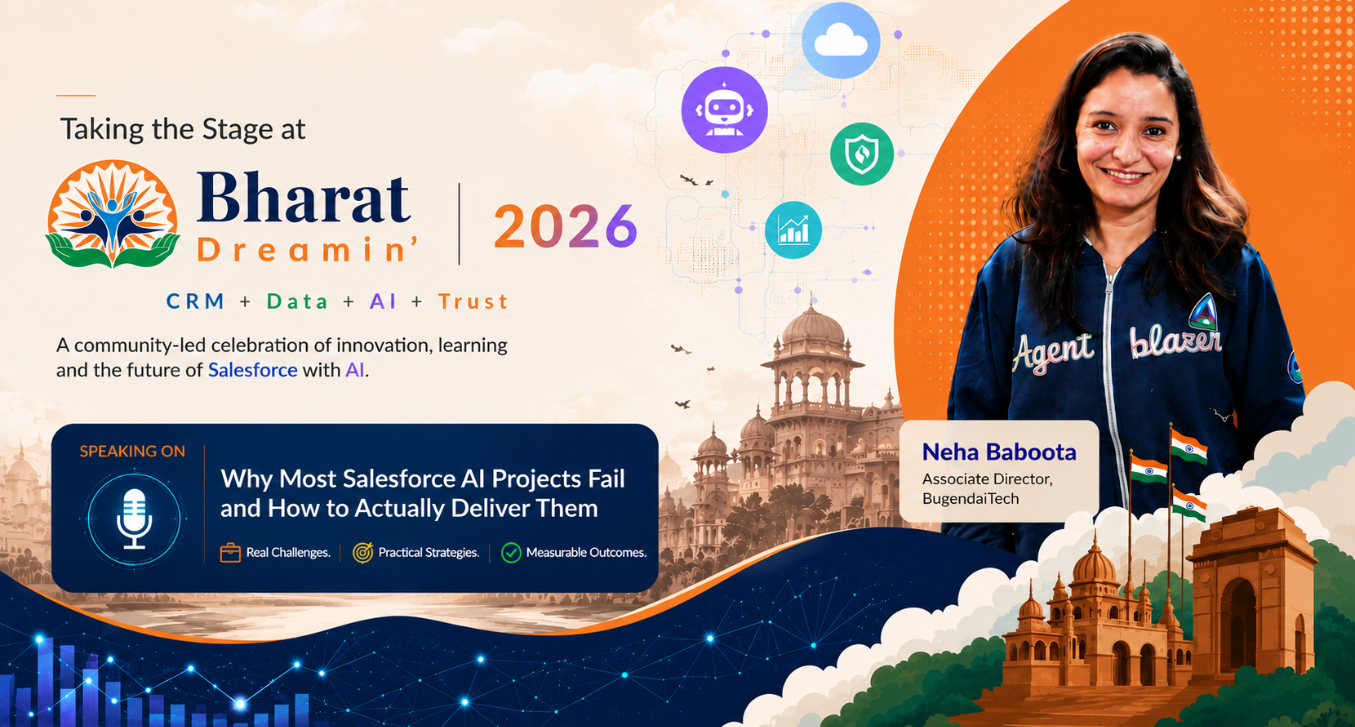 Taking the Stage at

Bharat Dreamin' | 2026

CRM + Data + AI + Trust

A community-led celebration of innovation, learning and the future of Salesforce with AI.

SPEAKING ON

Why Most Salesforce AI Projects Fail and How to Actually Deliver Them

Real Challenges. | Practical Strategies. | Measurable Outcomes.

Agent blazer

Neha Baboota
Associate Director, BugendaiTech